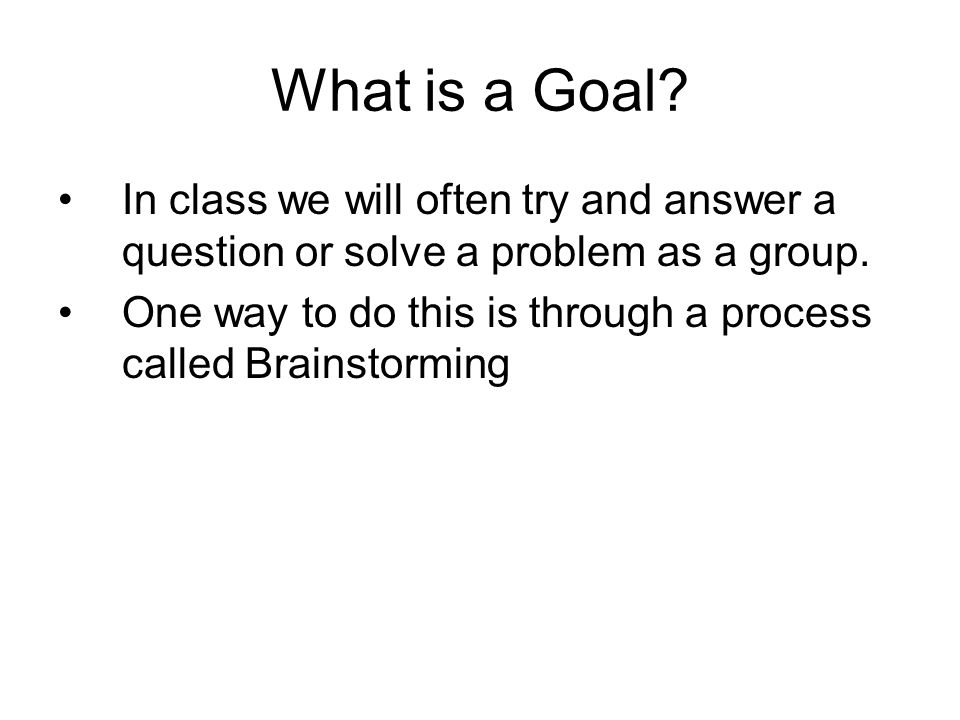 What is a Goal?

• In class we will often try and answer a question or solve a problem as a group.
• One way to do this is through a process called Brainstorming